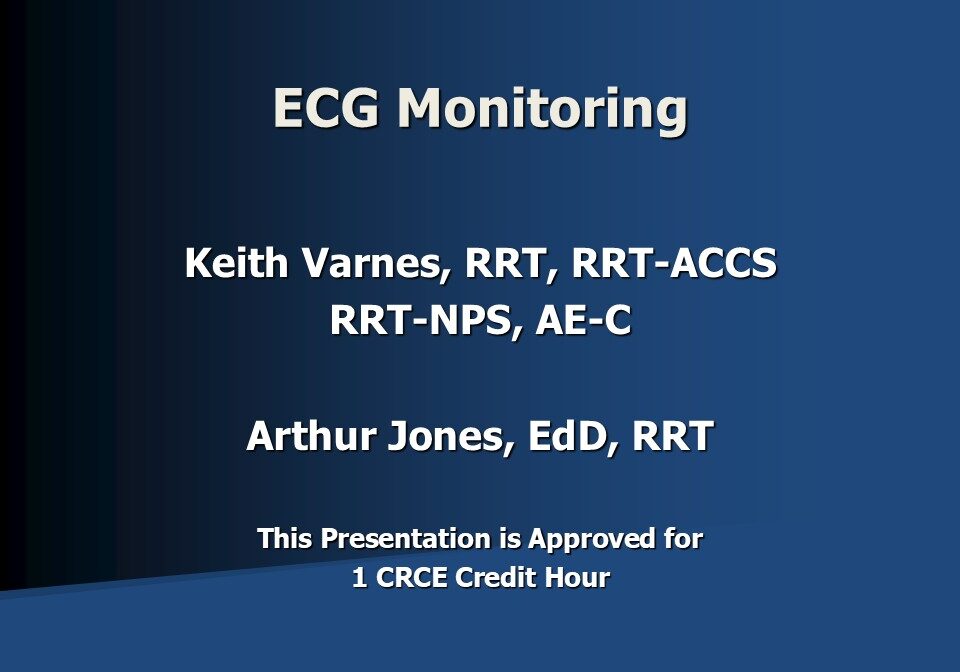 ECG Monitoring

Keith Varnes, RRT, RRT-ACCS
RRT-NPS, AE-C

Arthur Jones, EdD, RRT

This Presentation is Approved for
1 CRCE Credit Hour